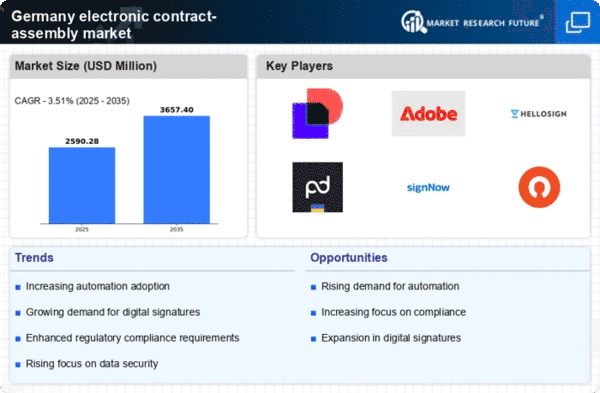 Germany electronic contract-assembly market

MARKET RESEARCH FUTURE®

Market Size (USD Million)

CAGR - 3.51% (2025 - 2035)

2590.28

3657.40

2025

2035

Key Players

Adobe

HELLOSIGN

pd

signNow

Trends

Increasing automation adoption

Growing demand for digital signatures

Enhanced regulatory compliance requirements

Rising focus on data security

Opportunities

Rising demand for automation

Increasing focus on compliance

Expansion in digital signatures